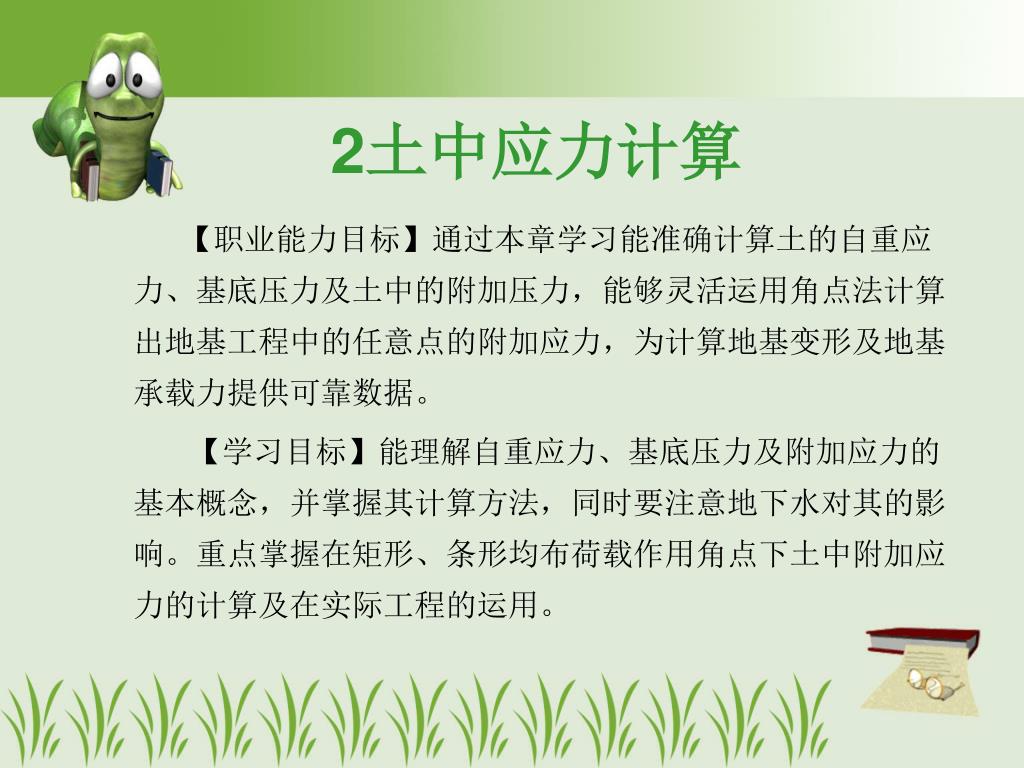 2土中应力计算

【职业能力目标】通过本章学习能准确计算土的自重应力、基底压力及土中的附加压力，能够灵活运用角点法计算出地基工程中的任意点的附加应力，为计算地基变形及地基承载力提供可靠数据。

【学习目标】能理解自重应力、基底压力及附加应力的基本概念，并掌握其计算方法，同时要注意地下水对其的影响。重点掌握在矩形、条形均布荷载作用角点下土中附加应力的计算及在实际工程的运用。